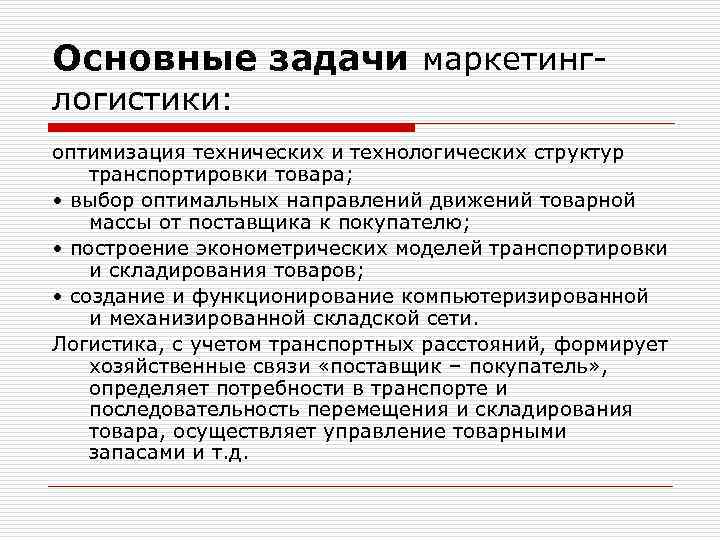 Основные задачи маркетинг-логистики:

оптимизация технических и технологических структур транспортировки товара;

• выбор оптимальных направлений движений товарной массы от поставщика к покупателю;

• построение эконометрических моделей транспортировки и складирования товаров;

• создание и функционирование компьютеризированной и механизированной складской сети.

Логистика, с учетом транспортных расстояний, формирует хозяйственные связи «поставщик – покупатель», определяет потребности в транспорте и последовательность перемещения и складирования товара, осуществляет управление товарными запасами и т.д.